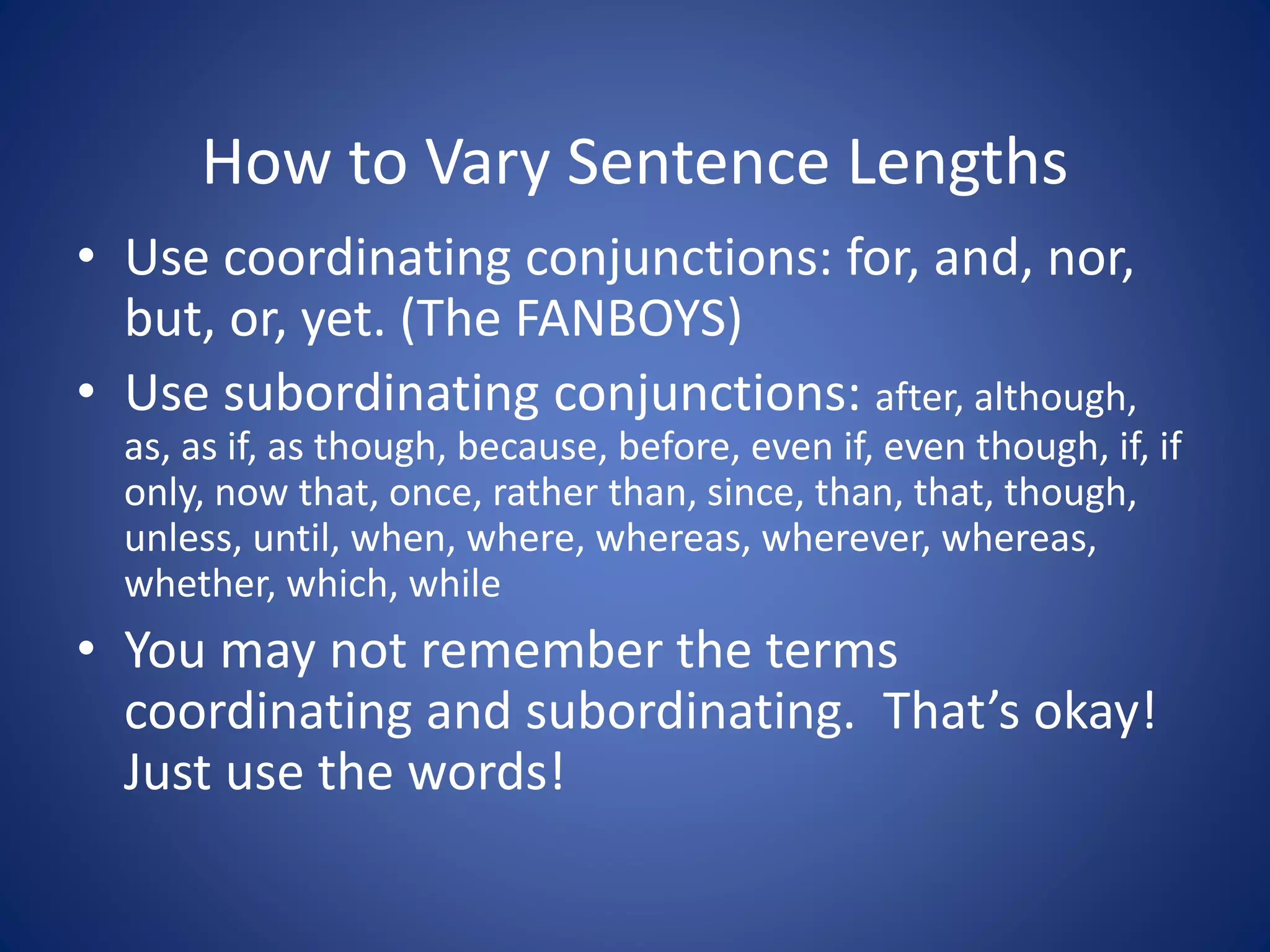 How to Vary Sentence Lengths

• Use coordinating conjunctions: for, and, nor, but, or, yet. (The FANBOYS)

• Use subordinating conjunctions: after, although, as, as if, as though, because, before, even if, even though, if, if only, now that, once, rather than, since, than, that, though, unless, until, when, where, whereas, wherever, whereas, whether, which, while

• You may not remember the terms coordinating and subordinating. That's okay! Just use the words!